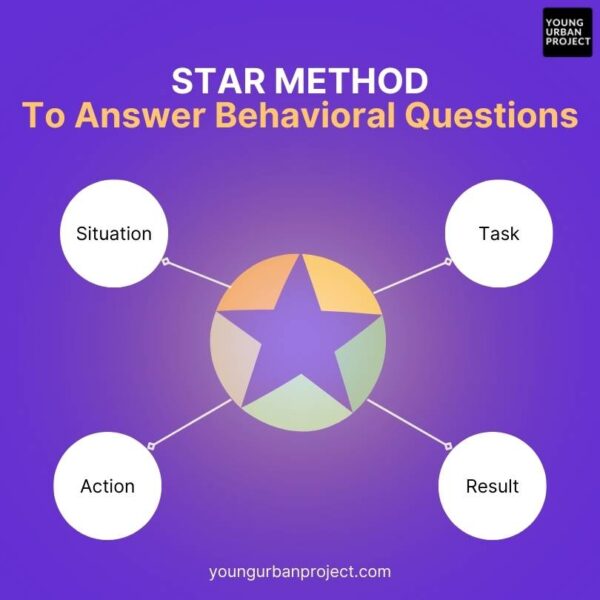 YOUNG URBAN PROJECT

STAR METHOD
To Answer Behavioral Questions

Situation

Task

Action

Result

youngurbanproject.com